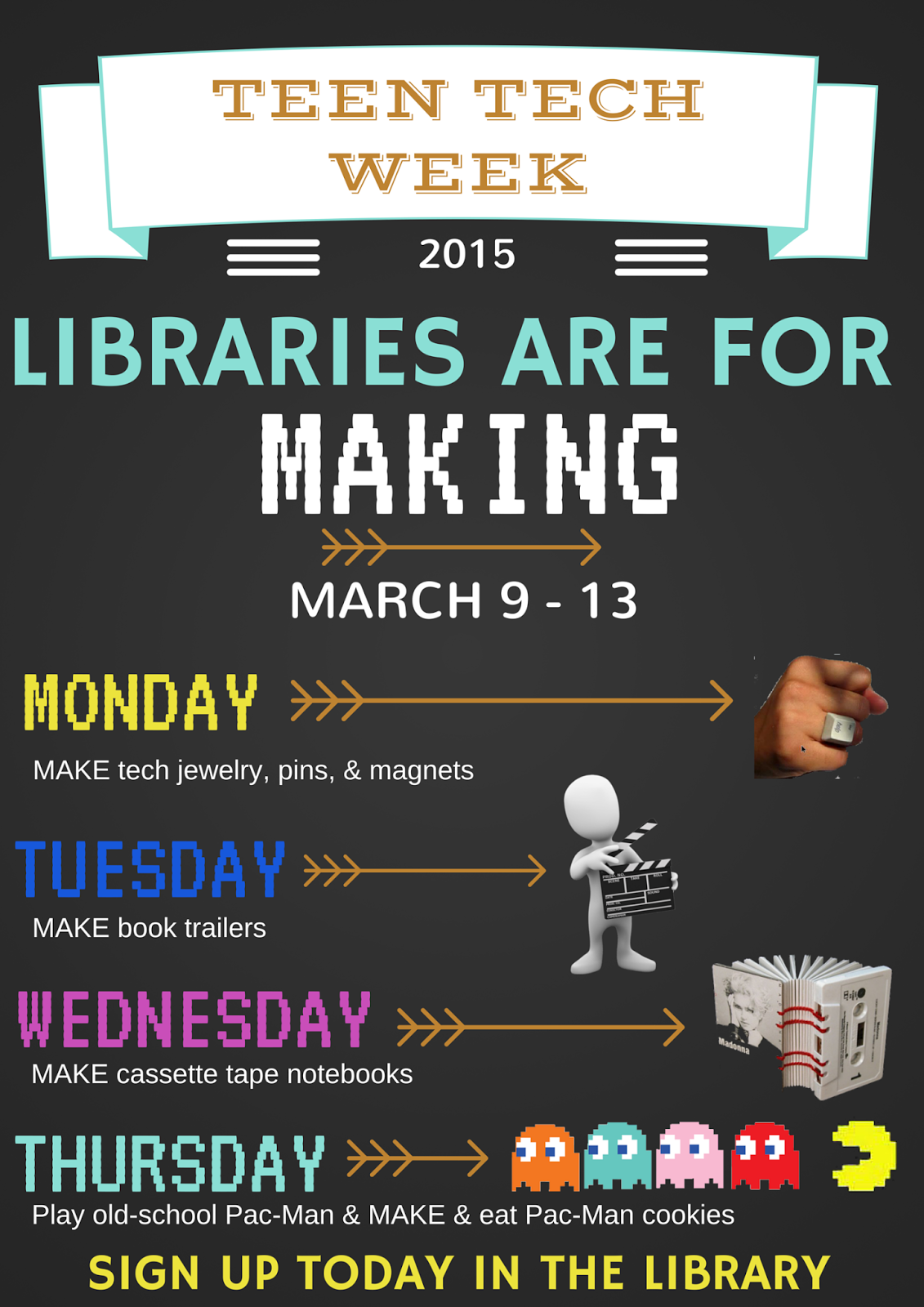 TEEN TECH WEEK

2015

LIBRARIES ARE FOR MAKING

MARCH 9 - 13

MONDAY

MAKE tech jewelry, pins, & magnets

TUESDAY

MAKE book trailers

WEDNESDAY

MAKE cassette tape notebooks

Madonna

THURSDAY

Play old-school Pac-Man & MAKE & eat Pac-Man cookies

SIGN UP TODAY IN THE LIBRARY